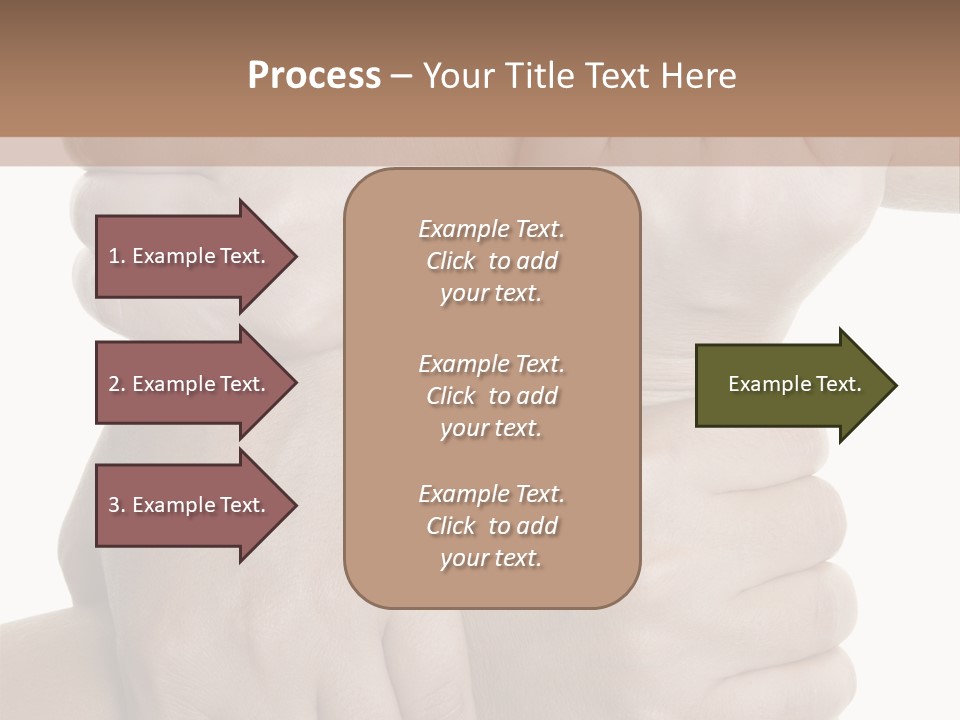 Process – Your Title Text Here

1. Example Text.

2. Example Text.

3. Example Text.

Example Text. Click to add your text.

Example Text. Click to add your text.

Example Text. Click to add your text.

Example Text.